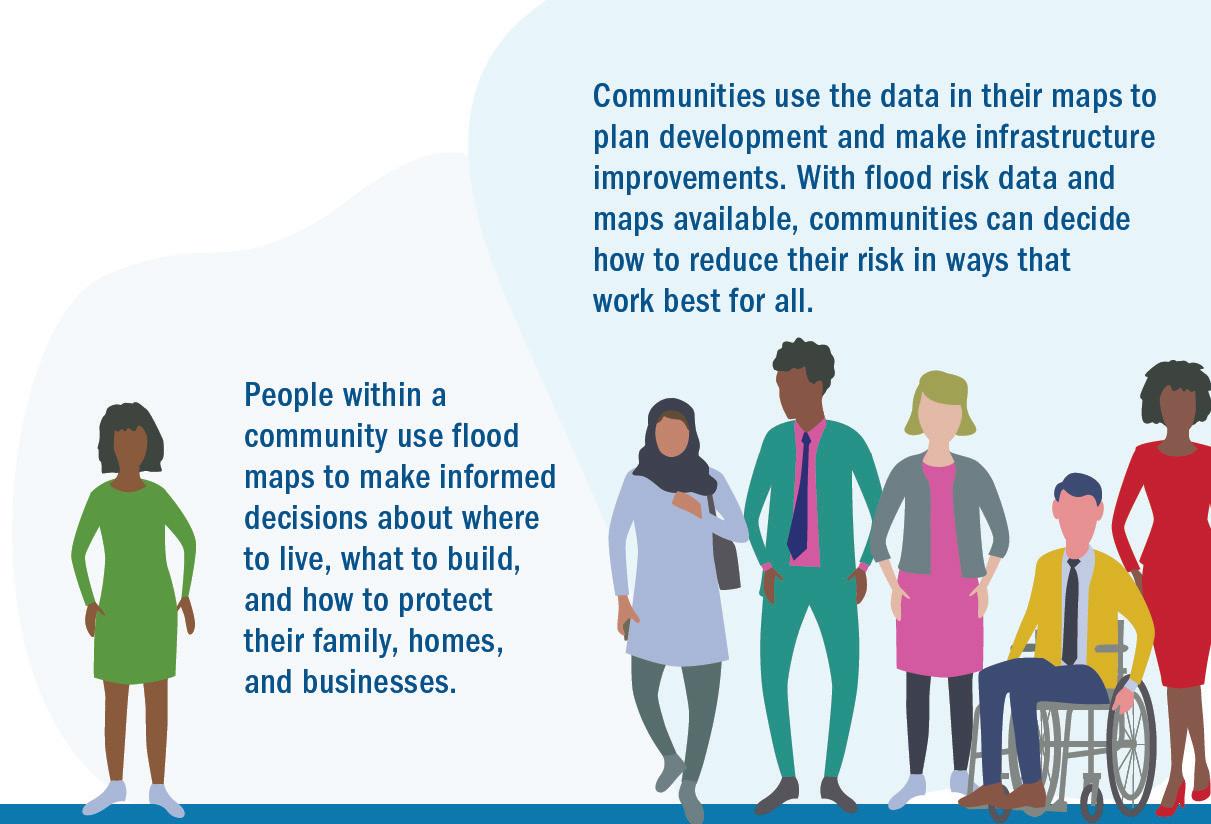 Communities use the data in their maps to plan development and make infrastructure improvements. With flood risk data and maps available, communities can decide how to reduce their risk in ways that work best for all.

People within a community use flood maps to make informed decisions about where to live, what to build, and how to protect their family, homes, and businesses.